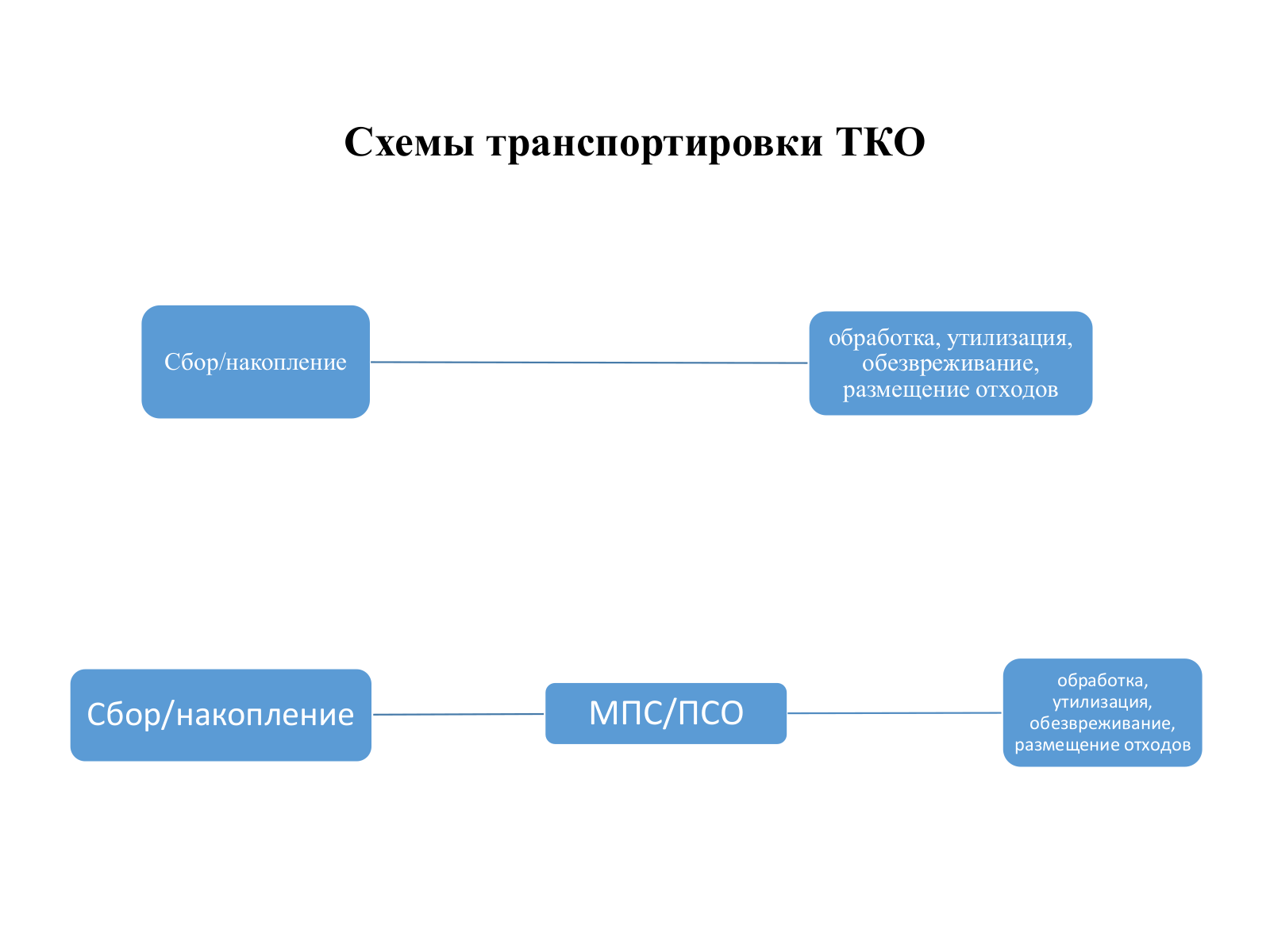 Схемы транспортировки ТКО

Сбор/накопление

обработка, утилизация, обезвреживание, размещение отходов

Сбор/накопление

МПС/ПСО

обработка, утилизация, обезвреживание, размещение отходов